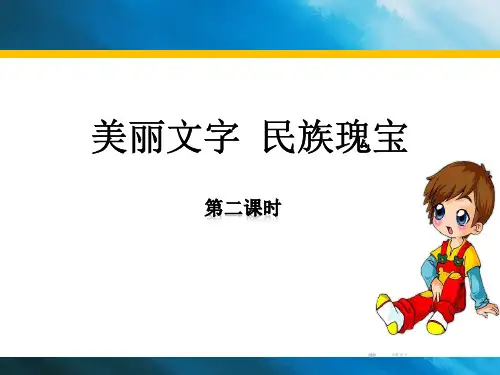 美丽文字 民族瑰宝

第二课时